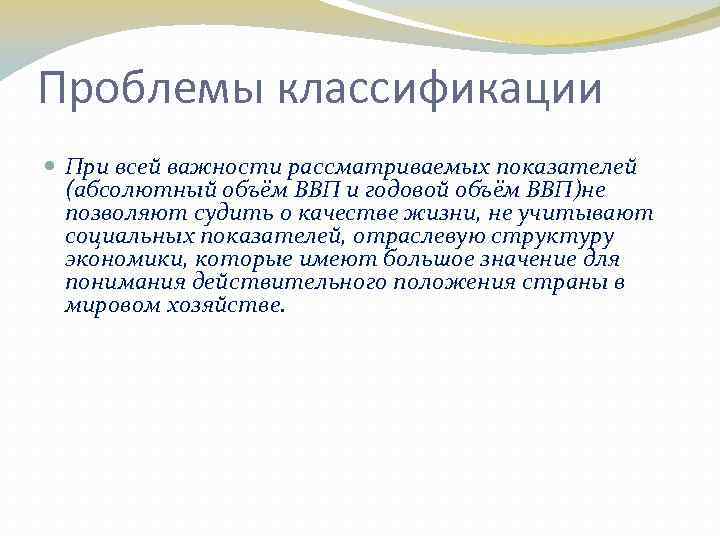 Проблемы классификации

При всей важности рассматриваемых показателей (абсолютный объём ВВП и годовой объём ВВП)не позволяют судить о качестве жизни, не учитывают социальных показателей, отраслевую структуру экономики, которые имеют большое значение для понимания действительного положения страны в мировом хозяйстве.